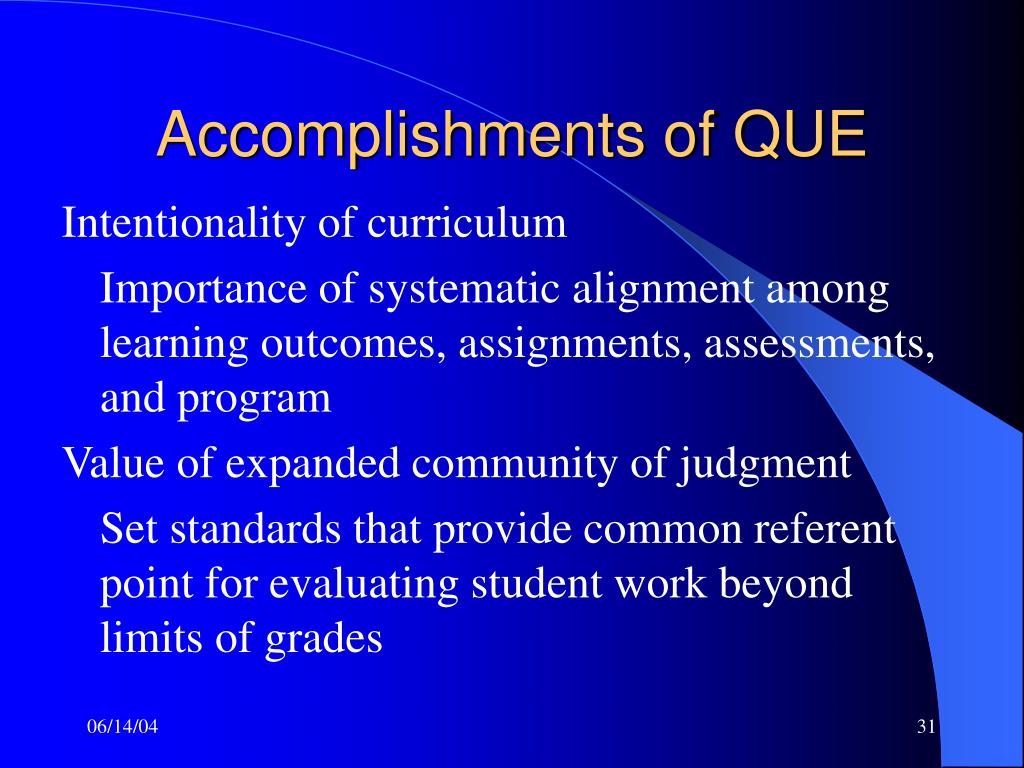 Accomplishments of QUE

Intentionality of curriculum

Importance of systematic alignment among learning outcomes, assignments, assessments, and program

Value of expanded community of judgment

Set standards that provide common referent point for evaluating student work beyond limits of grades

06/14/04

31